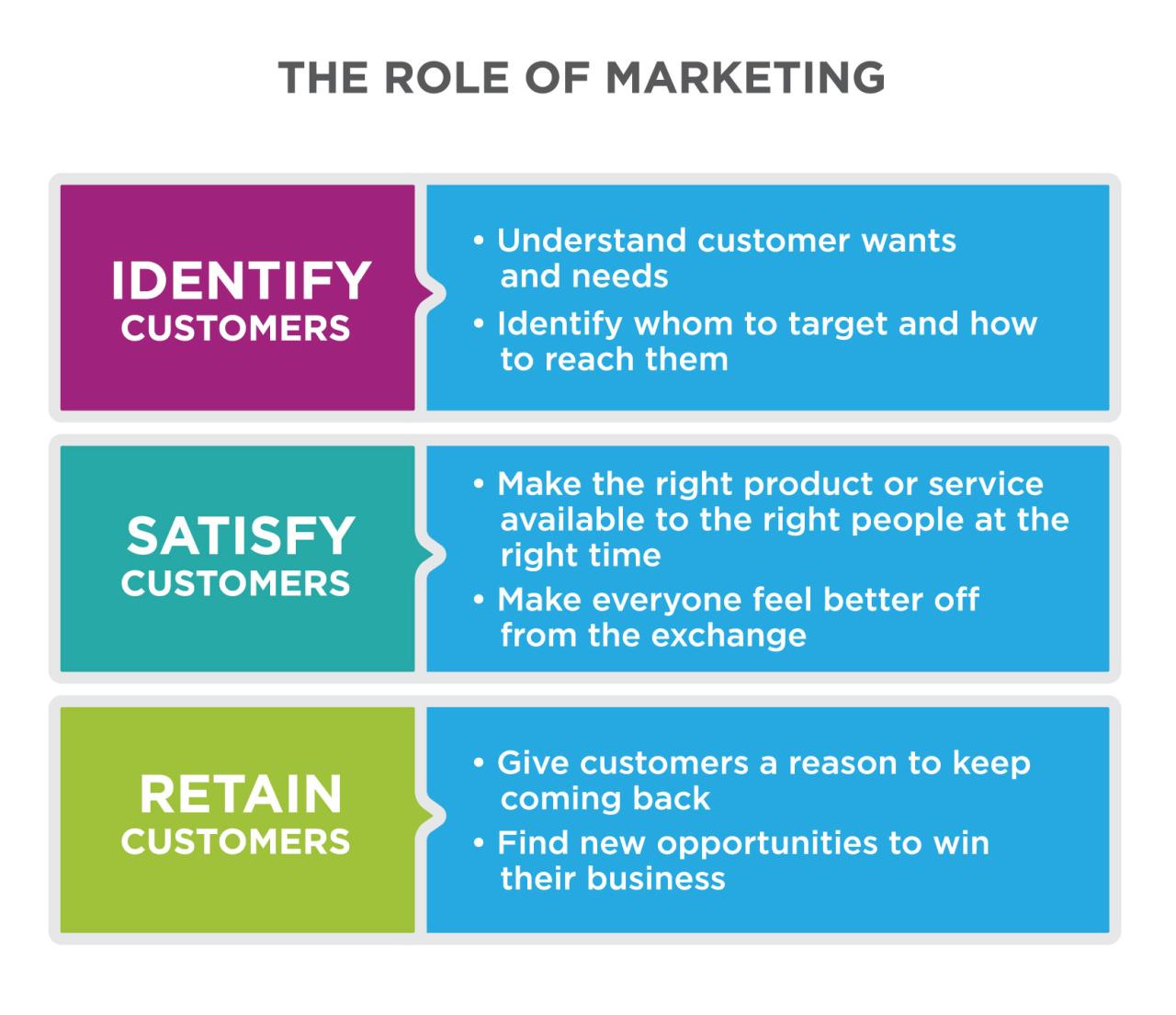 THE ROLE OF MARKETING

IDENTIFY CUSTOMERS

• Understand customer wants and needs
• Identify whom to target and how to reach them

SATISFY CUSTOMERS

• Make the right product or service available to the right people at the right time
• Make everyone feel better off from the exchange

RETAIN CUSTOMERS

• Give customers a reason to keep coming back
• Find new opportunities to win their business